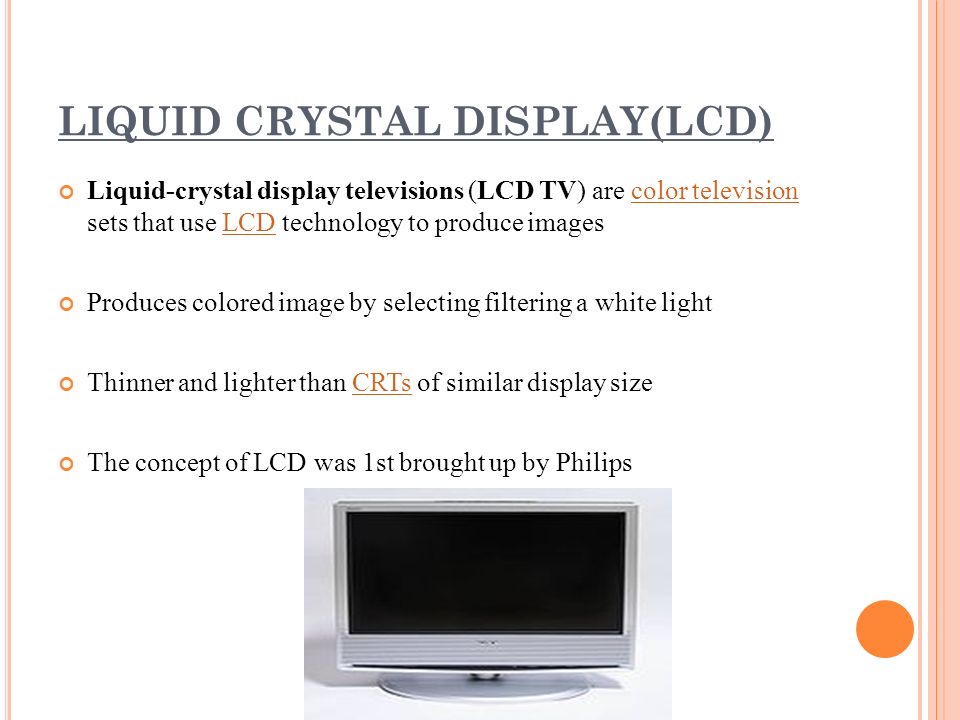 LIQUID CRYSTAL DISPLAY(LCD)

Liquid-crystal display televisions (LCD TV) are color television sets that use LCD technology to produce images

Produces colored image by selecting filtering a white light

Thinner and lighter than CRTs of similar display size

The concept of LCD was 1st brought up by Philips